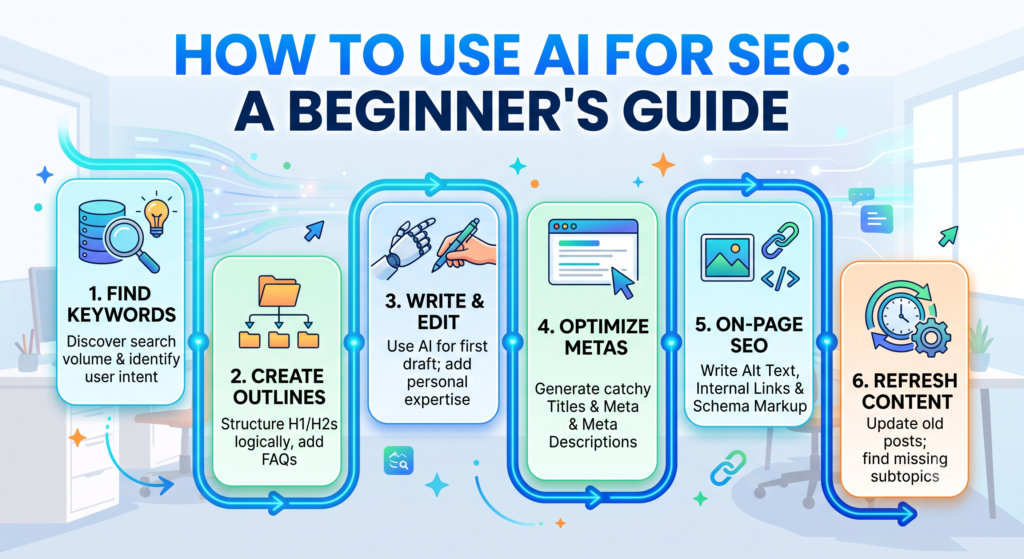 HOW TO USE AI FOR SEO: A BEGINNER'S GUIDE

1. FIND KEYWORDS
Discover search volume & identify user intent

2. CREATE OUTLINES
Structure H1/H2s logically, add FAQs

3. WRITE & EDIT
Use AI for first draft; add personal expertise

4. OPTIMIZE METAS
Generate catchy Titles & Meta & Meta Descriptions

5. ON-PAGE SEO
Write Alt Text, Internal Links & Schema Markup

6. REFRESH CONTENT
Update old posts; find missing subtopics